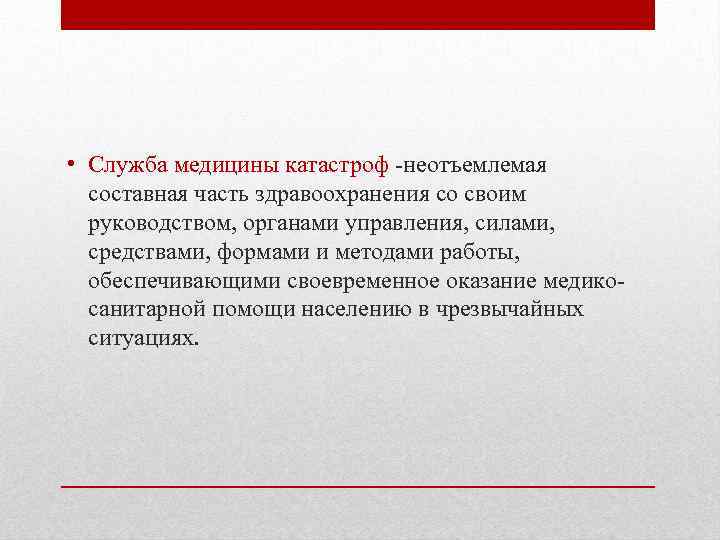 • Служба медицины катастроф -неотъемлемая составная часть здравоохранения со своим руководством, органами управления, силами, средствами, формами и методами работы, обеспечивающими своевременное оказание медико-санитарной помощи населению в чрезвычайных ситуациях.